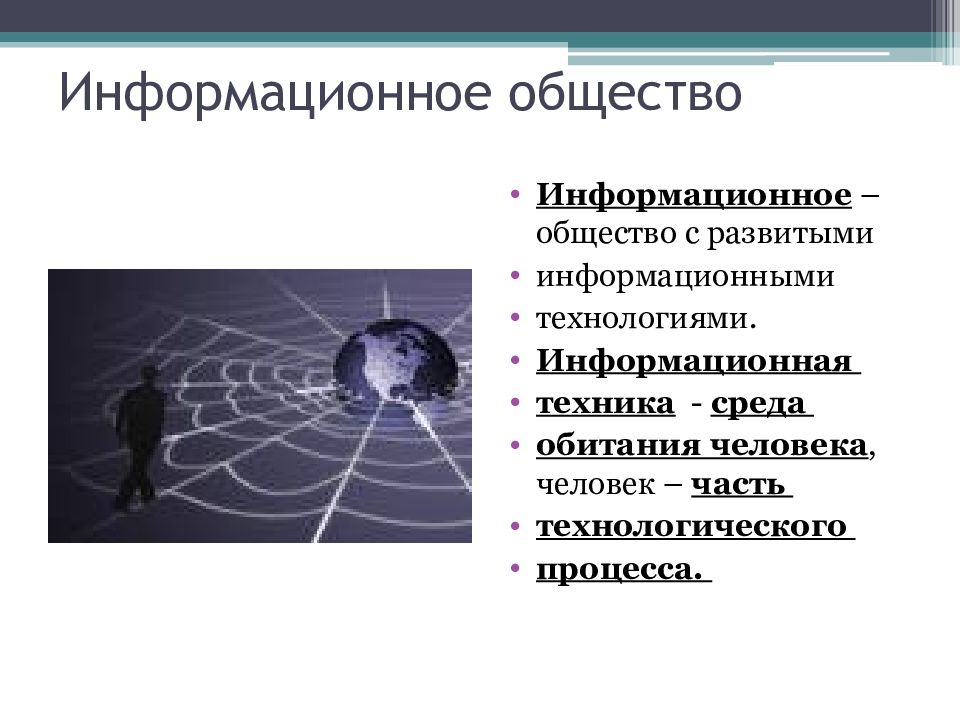 Информационное общество

• Информационное – общество с развитыми
• информационными
• технологиями.
• Информационная
• техника - среда
• обитания человека, человек – часть
• технологического
• процесса.